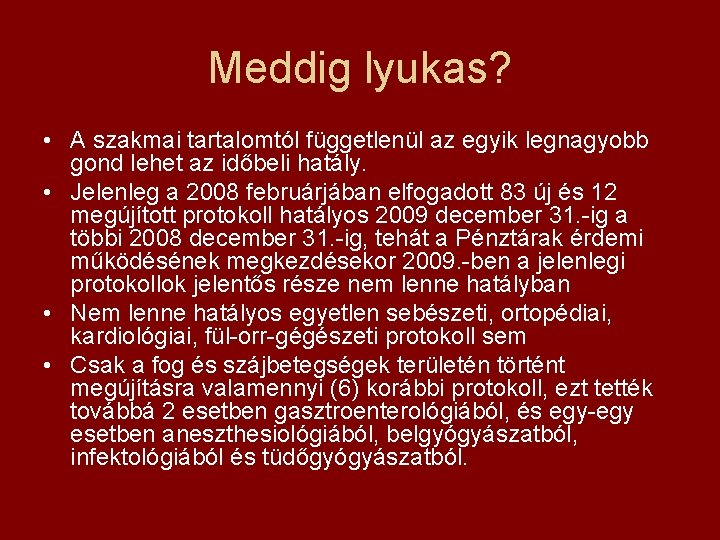 Meddig lyukas?

• A szakmai tartalomtól függetlenül az egyik legnagyobb gond lehet az időbeli hatály.

• Jelenleg a 2008 februárjában elfogadott 83 új és 12 megújított protokoll hatályos 2009 december 31.-ig a többi 2008 december 31.-ig, tehát a Pénztárak érdemi működésének megkezdésekor 2009.-ben a jelenlegi protokollok jelentős része nem lenne hatályban

• Nem lenne hatályos egyetlen sebészeti, ortopédiai, kardiológiai, fül-orr-gégészeti protokoll sem

• Csak a fog és szájbetegségek területén történt megújításra valamennyi (6) korábbi protokoll, ezt tették továbbá 2 esetben gasztroenterológiából, és egy-egy esetben aneszthesiológiából, belgyógyászatból, infektológiából és tüdőgyógyászatból.